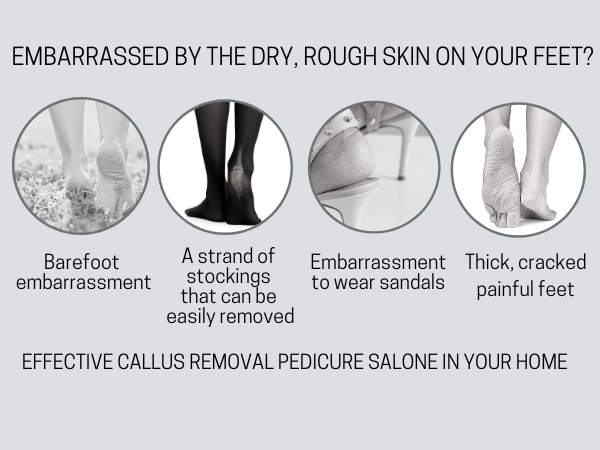 EMBARRASSED BY THE DRY, ROUGH SKIN ON YOUR FEET?

Barefoot embarrassment

A strand of stockings that can be easily removed

Embarrassment to wear sandals

Thick, cracked painful feet

EFFECTIVE CALLUS REMOVAL PEDICURE SALONE IN YOUR HOME